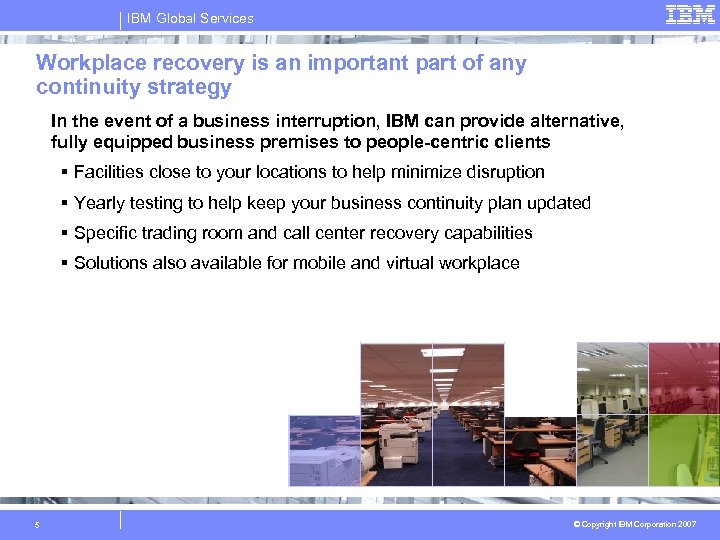 IBM Global Services

IBM

Workplace recovery is an important part of any continuity strategy

In the event of a business interruption, IBM can provide alternative, fully equipped business premises to people-centric clients

▪ Facilities close to your locations to help minimize disruption

▪ Yearly testing to help keep your business continuity plan updated

▪ Specific trading room and call center recovery capabilities

▪ Solutions also available for mobile and virtual workplace

5

© Copyright IBM Corporation 2007